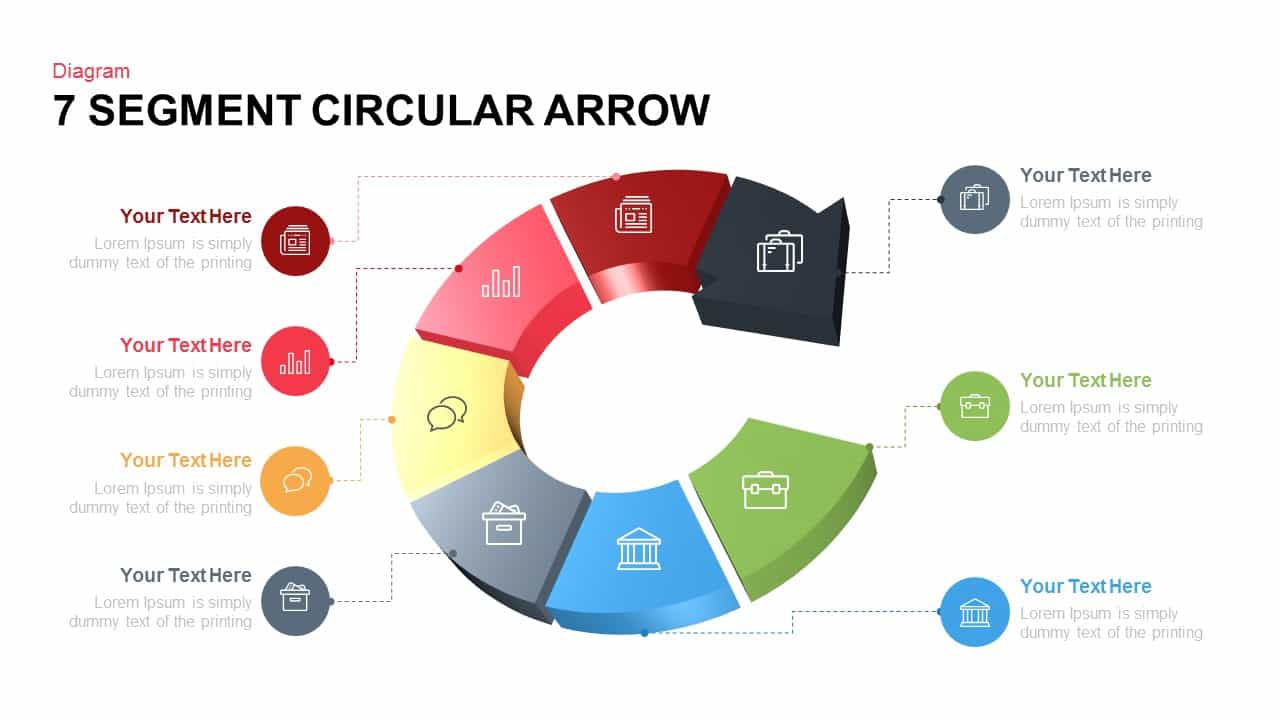 Diagram

7 SEGMENT CIRCULAR ARROW

Your Text Here
Lorem Ipsum is simply dummy text of the printing

Your Text Here
Lorem Ipsum is simply dummy text of the printing

Your Text Here
Lorem Ipsum is simply dummy text of the printing

Your Text Here
Lorem Ipsum is simply dummy text of the printing

Your Text Here
Lorem Ipsum is simply dummy text of the printing

Your Text Here
Lorem Ipsum is simply dummy text of the printing

Your Text Here
Lorem Ipsum is simply dummy text of the printing